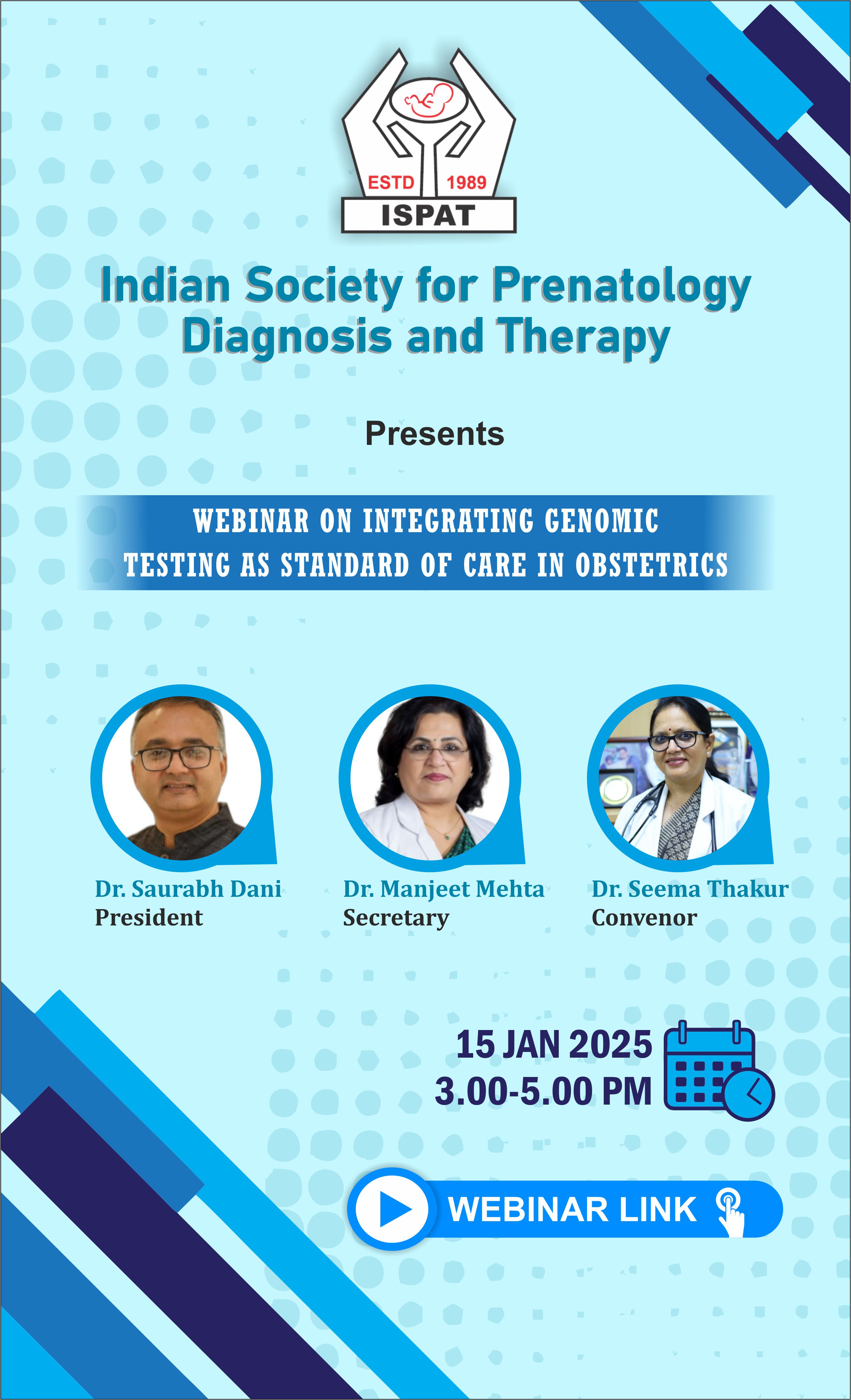 ESTD 1989
ISPAT

Indian Society for Prenatology Diagnosis and Therapy

Presents

WEBINAR ON INTEGRATING GENOMIC TESTING AS STANDARD OF CARE IN OBSTETRICS

Dr. Saurabh Dani
President

Dr. Manjeet Mehta
Secretary

Dr. Seema Thakur
Convenor

15 JAN 2025
3.00-5.00 PM

WEBINAR LINK